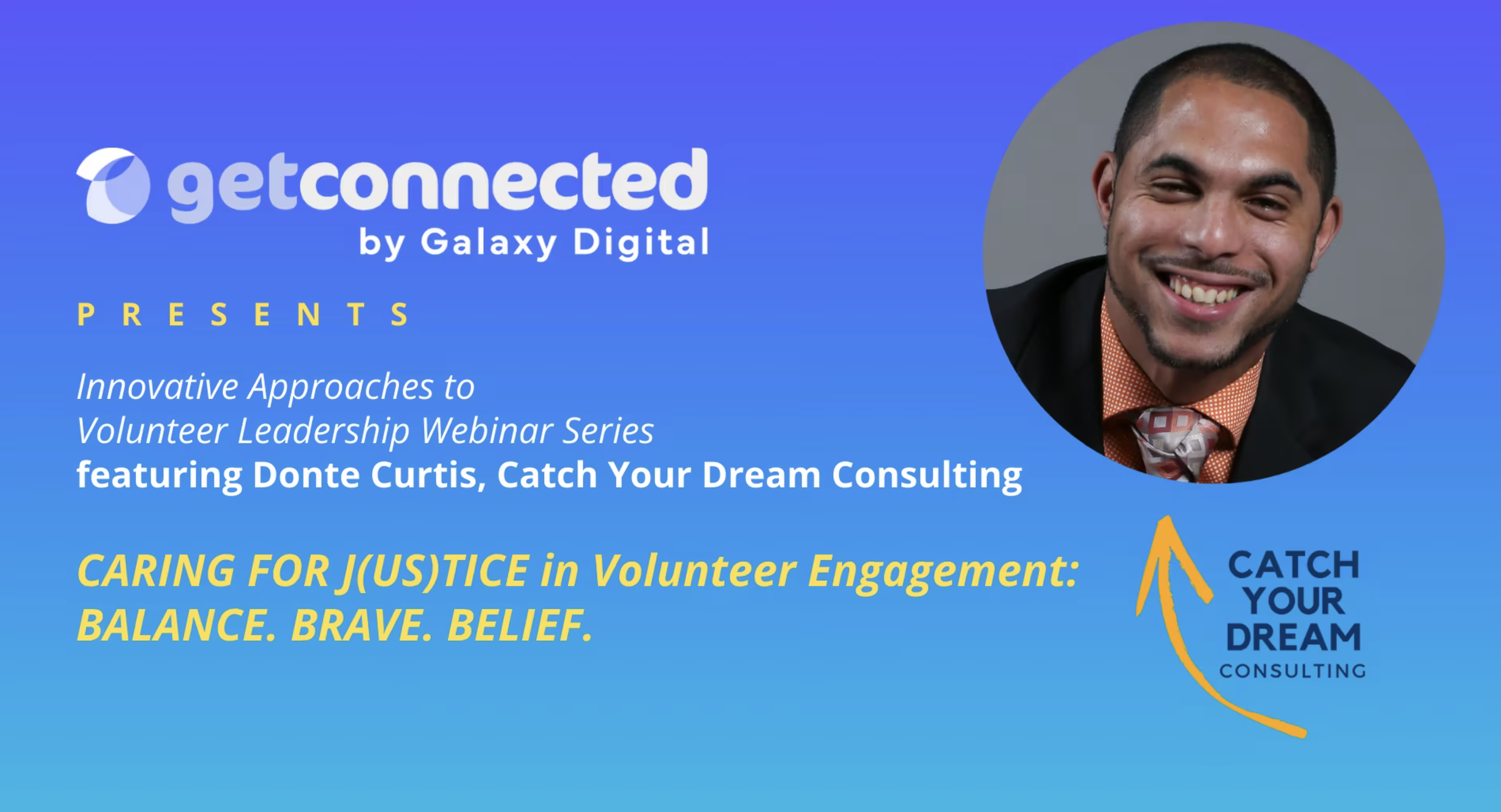 getconnected
by Galaxy Digital

PRESENTS

Innovative Approaches to
Volunteer Leadership Webinar Series
featuring Donte Curtis, Catch Your Dream Consulting

CARING FOR J(US)TICE in Volunteer Engagement:
BALANCE. BRAVE. BELIEF.

CATCH
YOUR
DREAM
CONSULTING